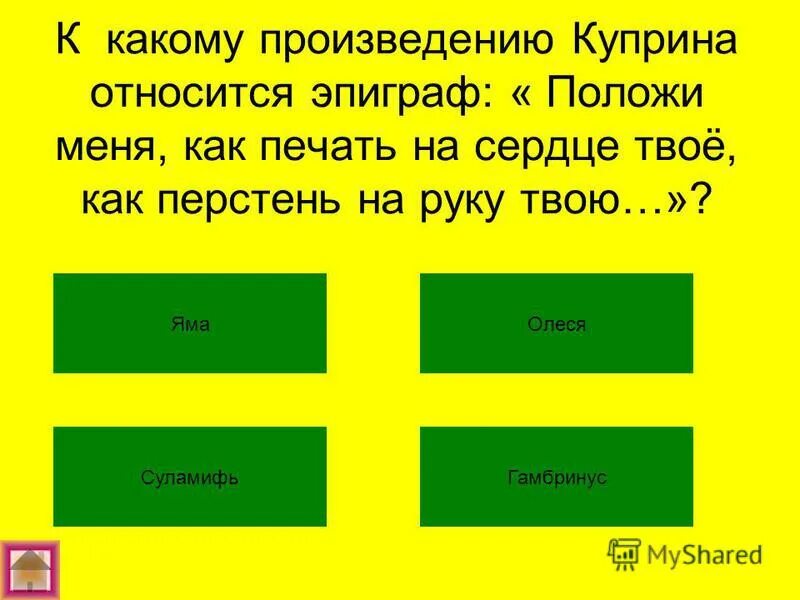 К какому произведению Куприна относится эпиграф: « Положи меня, как печать на сердце твоё, как перстень на руку твою…»?

Яма

Олеся

Суламифь

Гамбринус

MyShared